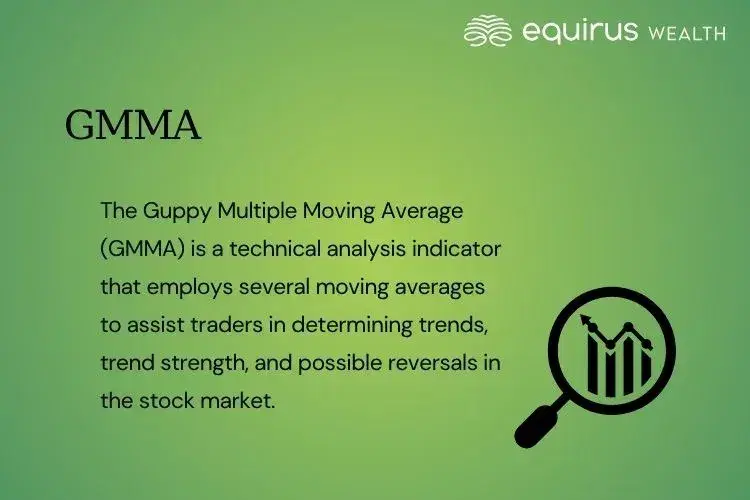 equirus WEALTH

GMMA

The Guppy Multiple Moving Average (GMMA) is a technical analysis indicator that employs several moving averages to assist traders in determining trends, trend strength, and possible reversals in the stock market.